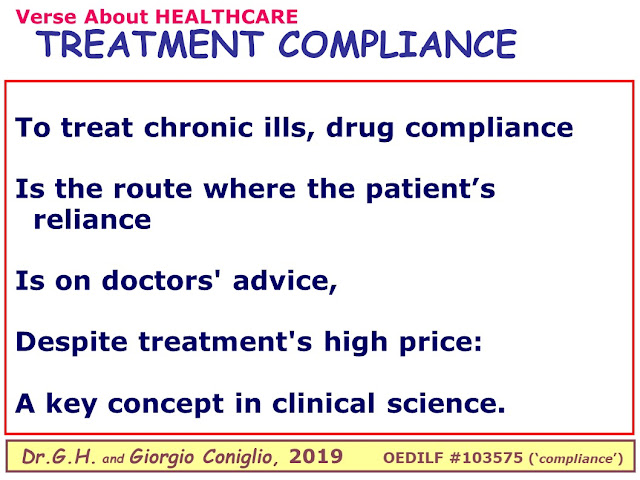 Verse About HEALTHCARE
TREATMENT COMPLIANCE

To treat chronic ills, drug compliance

Is the route where the patient’s reliance

Is on doctors' advice,

Despite treatment's high price:

A key concept in clinical science.

Dr.G.H. and Giorgio Coniglio, 2019 OEDILF #103575 (‘compliance’)